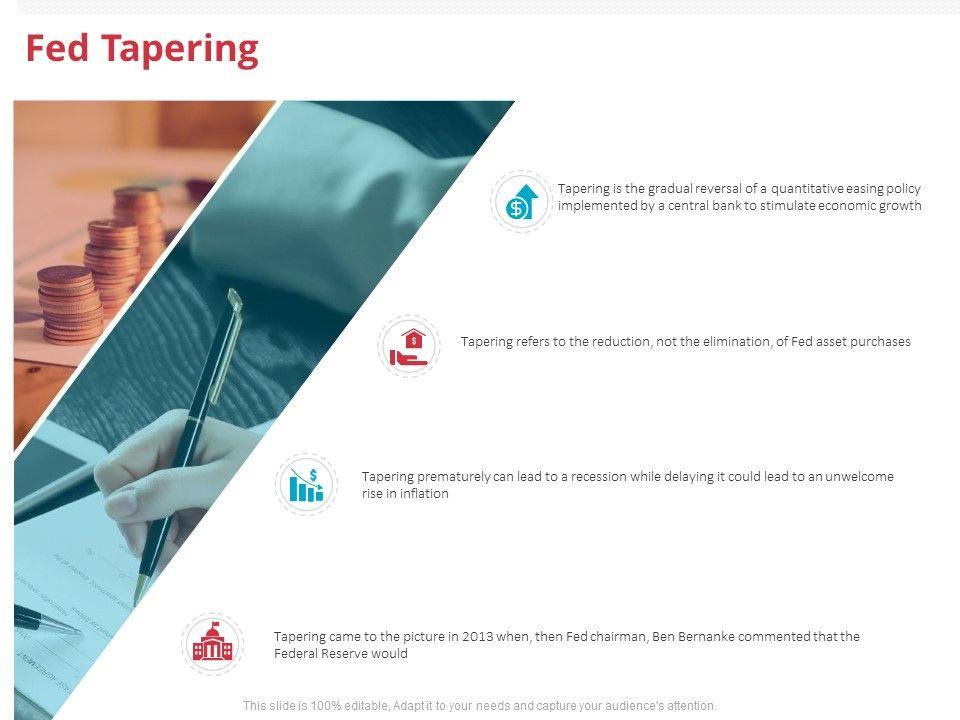 Fed Tapering

Tapering is the gradual reversal of a quantitative easing policy implemented by a central bank to stimulate economic growth

Tapering refers to the reduction, not the elimination, of Fed asset purchases

Tapering prematurely can lead to a recession while delaying it could lead to an unwelcome rise in inflation

Tapering came to the picture in 2013 when, then Fed chairman, Ben Bernanke commented that the Federal Reserve would

This slide is 100% editable. Adapt it to your needs and capture your audience's attention.